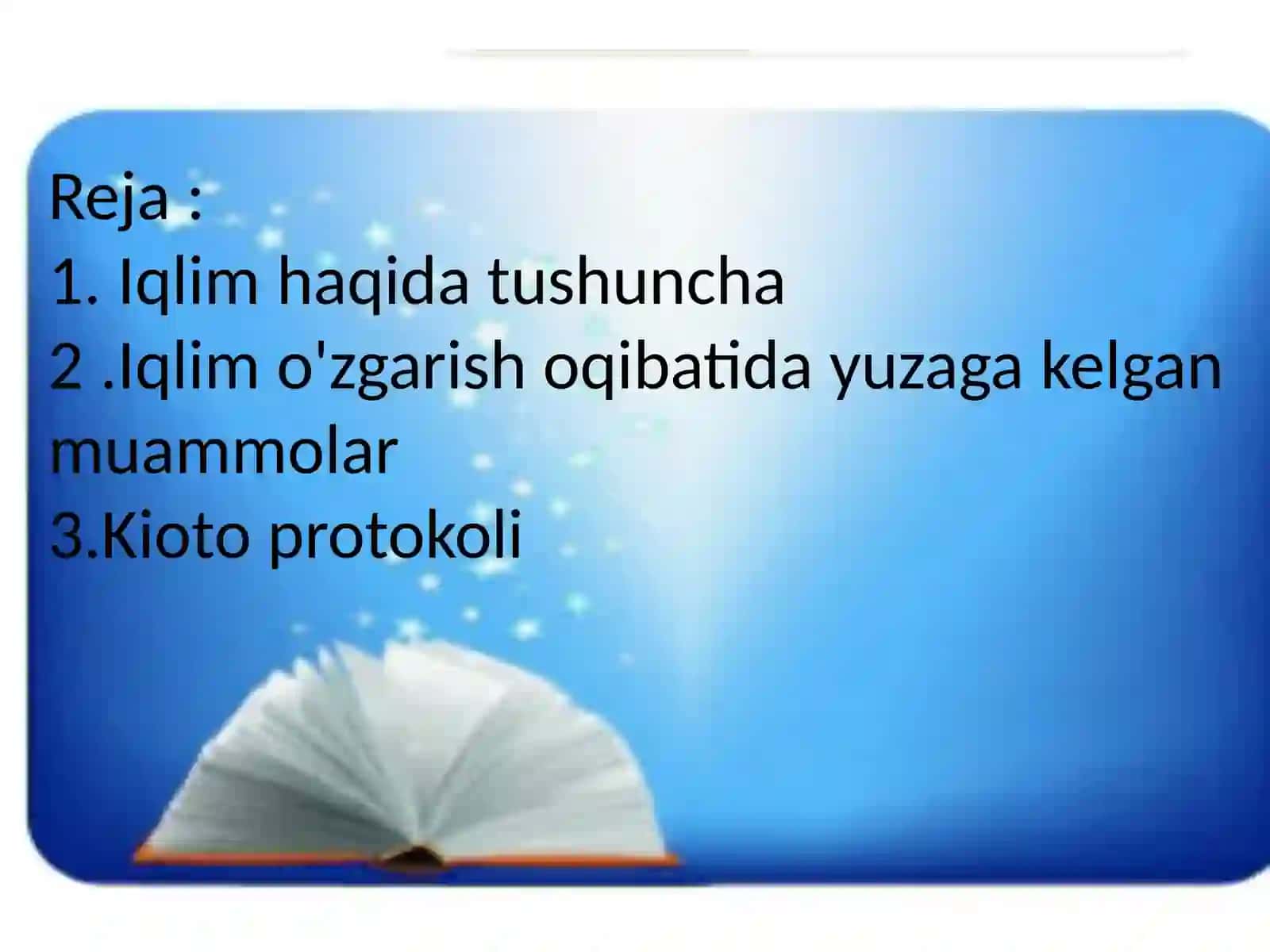 Reja :
1. Iqlim haqida tushuncha
2 .Iqlim o'zgarish oqibatida yuzaga kelgan muammolar
3.Kioto protokoli